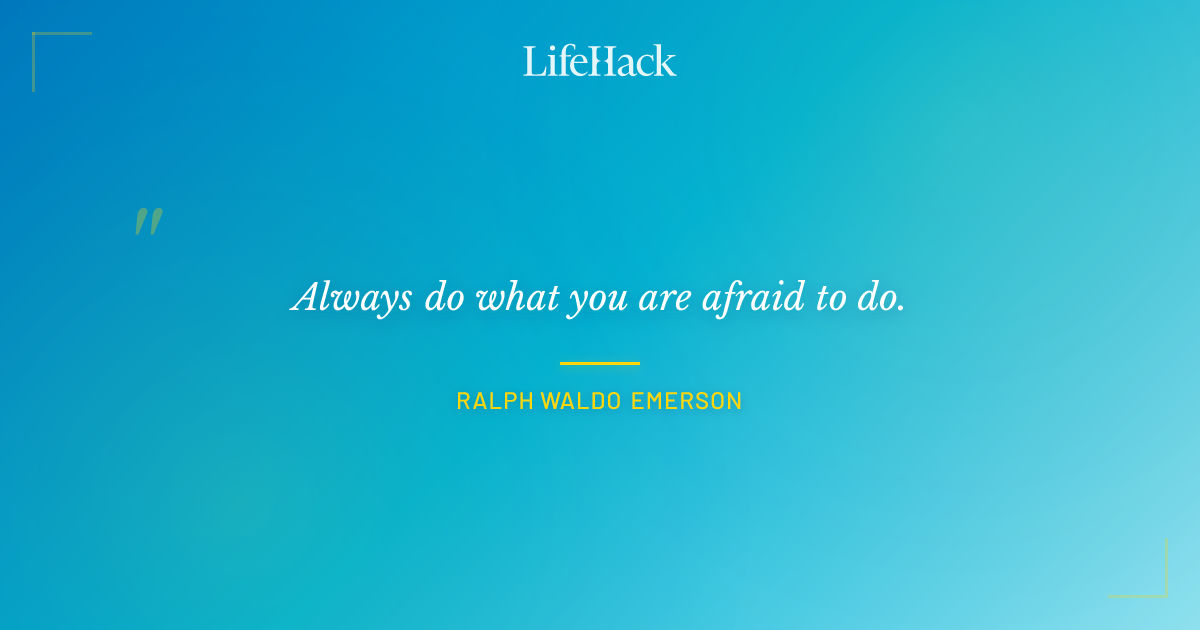 LifeHack

"

Always do what you are afraid to do.

RALPH WALDO EMERSON